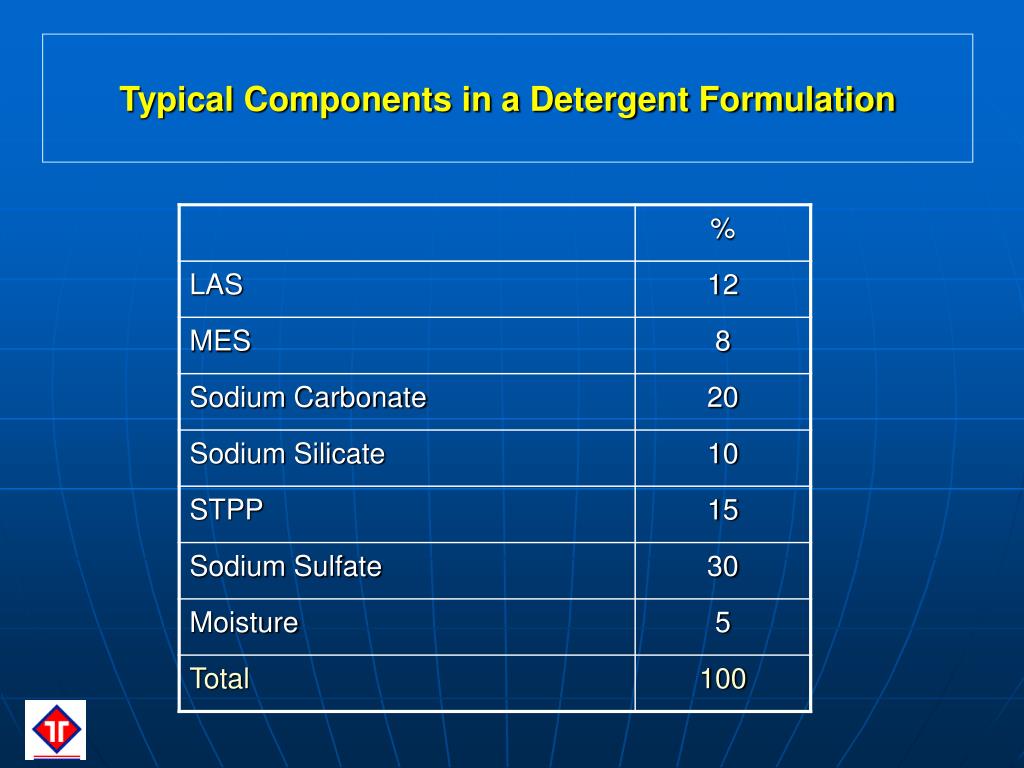 Typical Components in a Detergent Formulation

| | % |
|---|---|
| LAS | 12 |
| MES | 8 |
| Sodium Carbonate | 20 |
| Sodium Silicate | 10 |
| STPP | 15 |
| Sodium Sulfate | 30 |
| Moisture | 5 |
| Total | 100 |